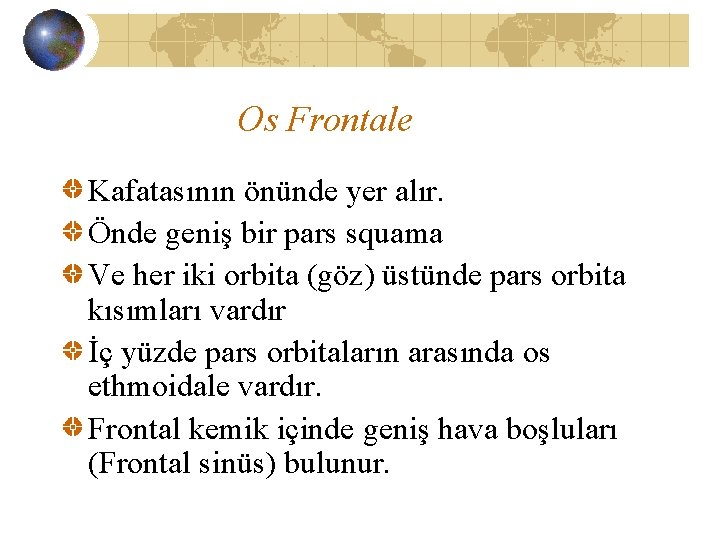 Os Frontale

Kafatasının önünde yer alır.

Önde geniş bir pars squama

Ve her iki orbita (göz) üstünde pars orbita kısımları vardır

İç yüzde pars orbitaların arasında os ethmoidale vardır.

Frontal kemik içinde geniş hava boşluları (Frontal sinüs) bulunur.